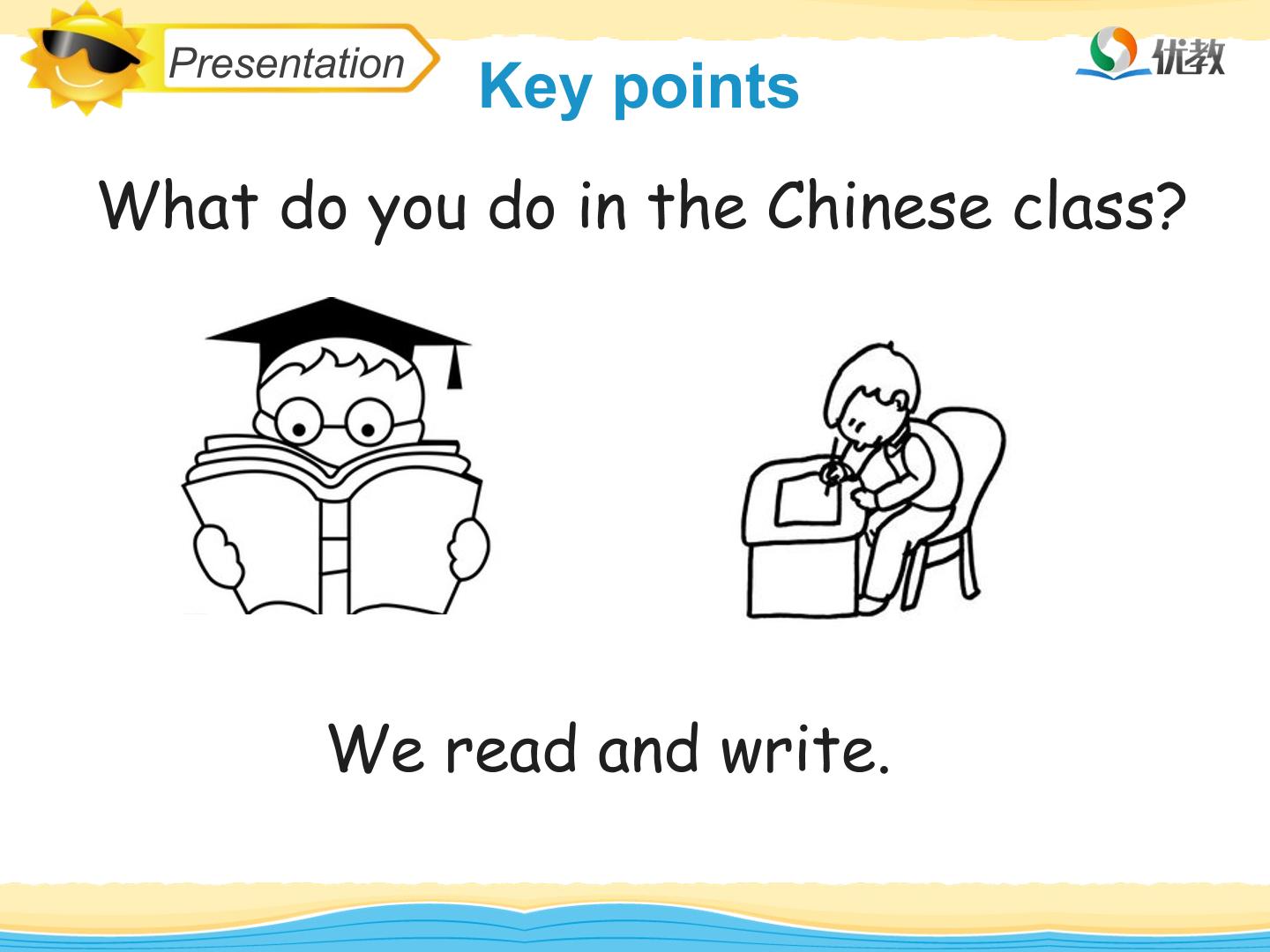 Presentation

Key points

优教

What do you do in the Chinese class?

We read and write.